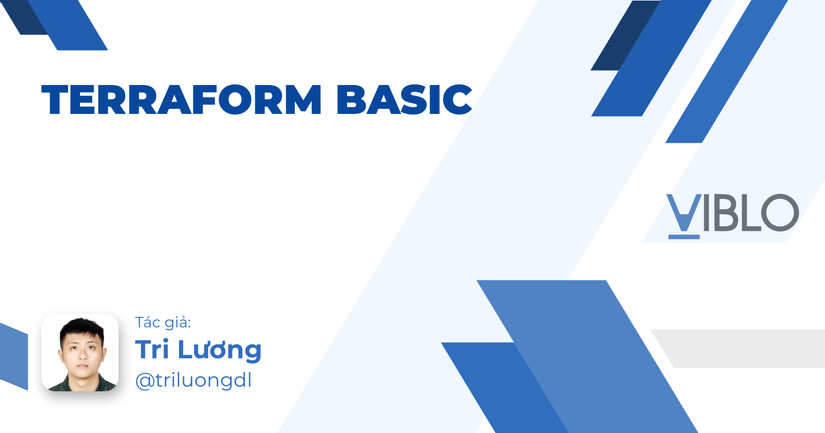 TERRAFORM BASIC

VIBLO

Tác giả:
Tri Lương
@triluongdl